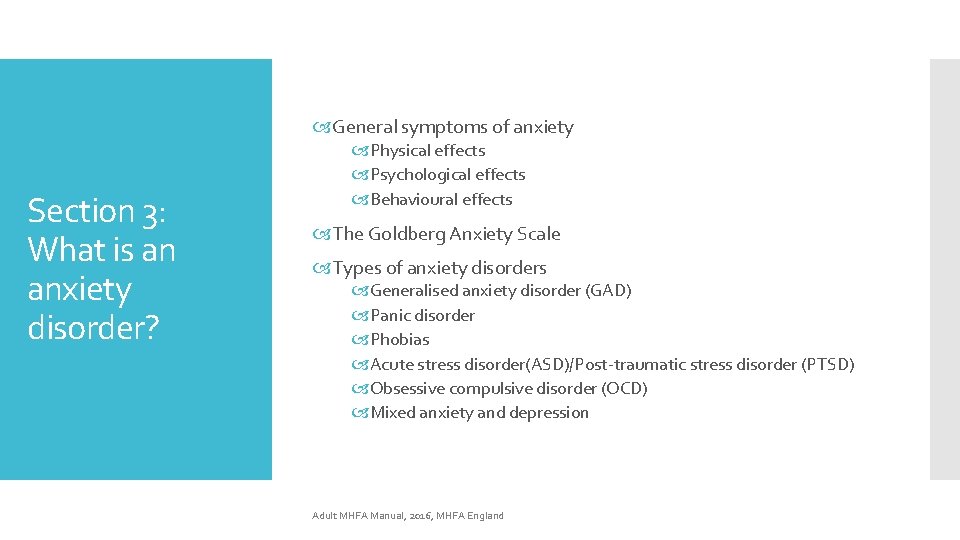 Section 3: What is an anxiety disorder?

General symptoms of anxiety
Physical effects
Psychological effects
Behavioural effects

The Goldberg Anxiety Scale

Types of anxiety disorders
Generalised anxiety disorder (GAD)
Panic disorder
Phobias
Acute stress disorder(ASD)/Post-traumatic stress disorder (PTSD)
Obsessive compulsive disorder (OCD)
Mixed anxiety and depression

Adult MHFA Manual, 2016, MHFA England